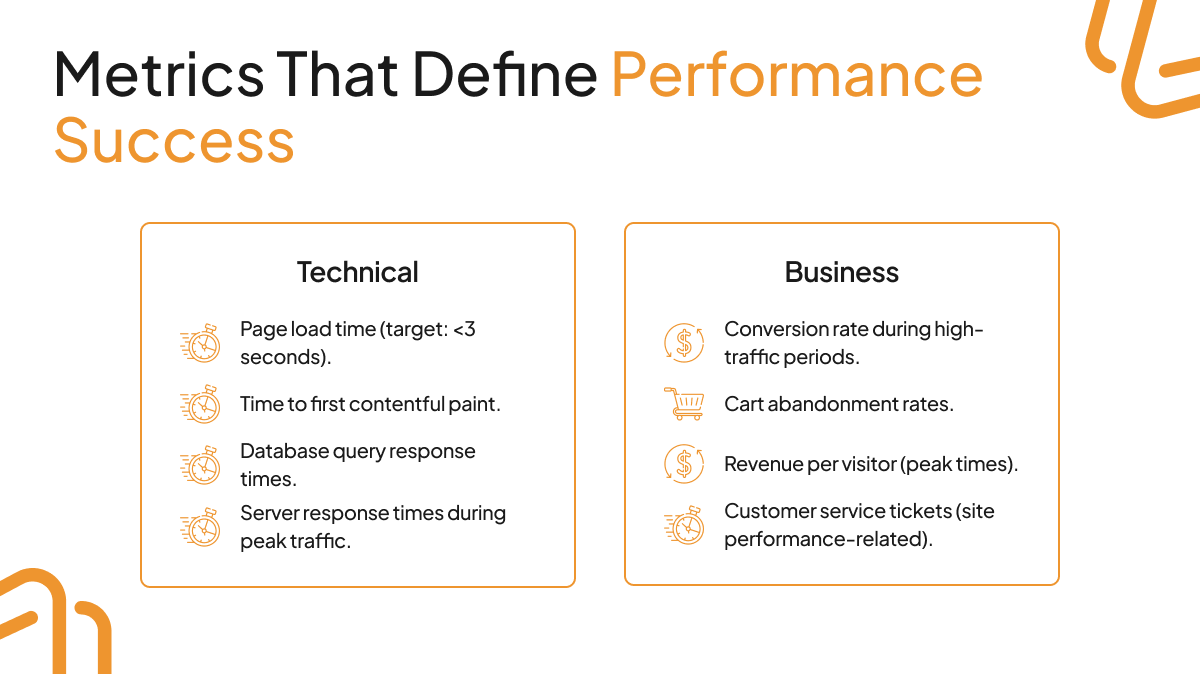 Metrics That Define Performance Success

Technical

Page load time (target: <3 seconds).

Time to first contentful paint.

Database query response times.

Server response times during peak traffic.

Business

Conversion rate during high-traffic periods.

Cart abandonment rates.

Revenue per visitor (peak times).

Customer service tickets (site performance-related).